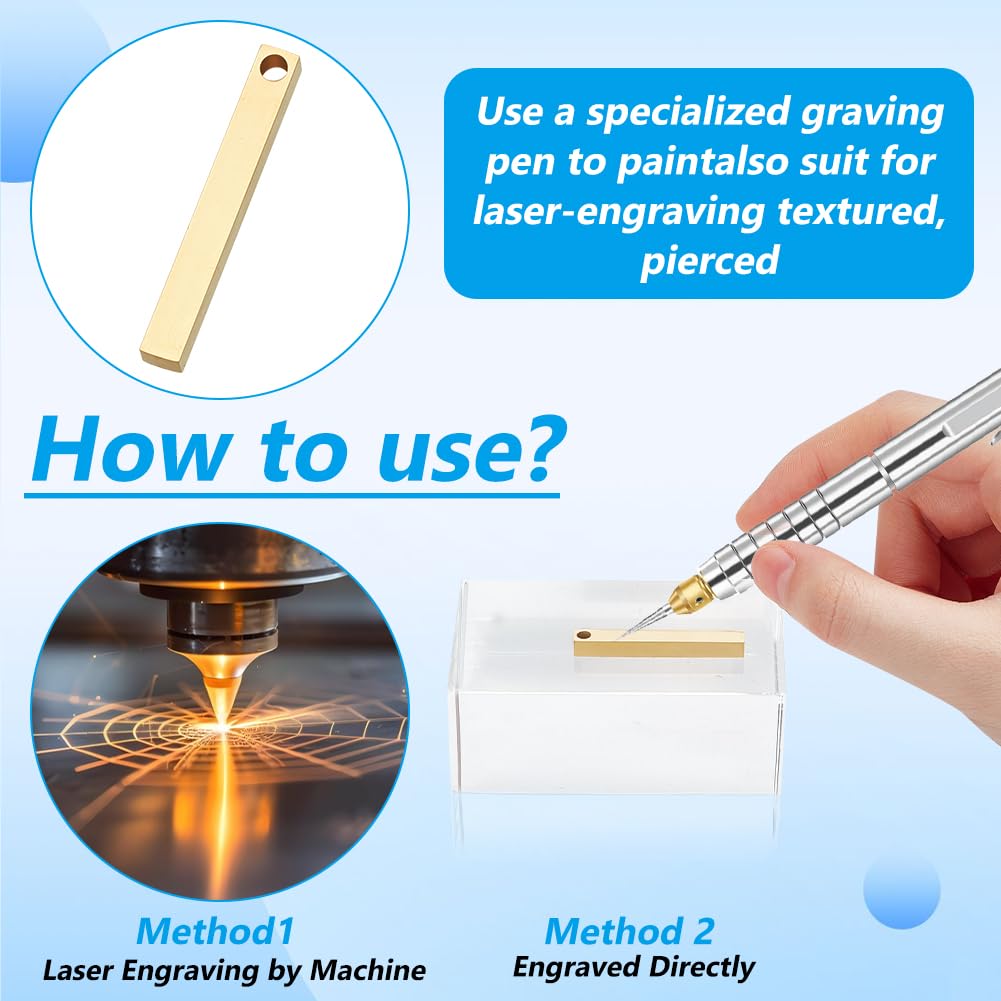 Use a specialized graving pen to paintalso suit for laser-engraving textured, pierced

How to use?

Method1
Laser Engraving by Machine

Method 2
Engraved Directly